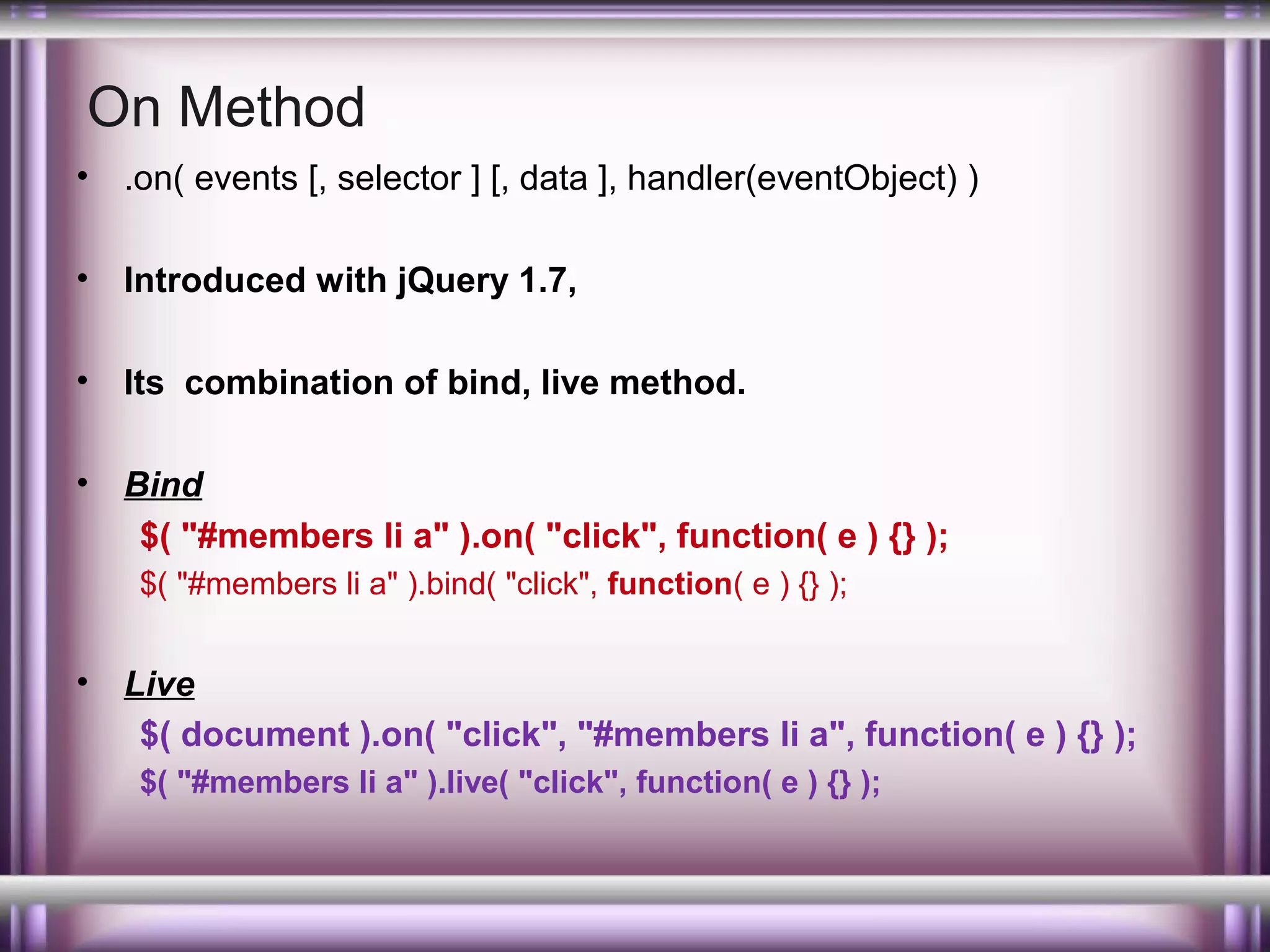 On Method

• .on( events [, selector ] [, data ], handler(eventObject) )

• Introduced with jQuery 1.7,

• Its  combination of bind, live method.

• Bind
$( "#members li a" ).on( "click", function( e ) {} );
$( "#members li a" ).bind( "click", function( e ) {} );

• Live
$( document ).on( "click", "#members li a", function( e ) {} );
$( "#members li a" ).live( "click", function( e ) {} );